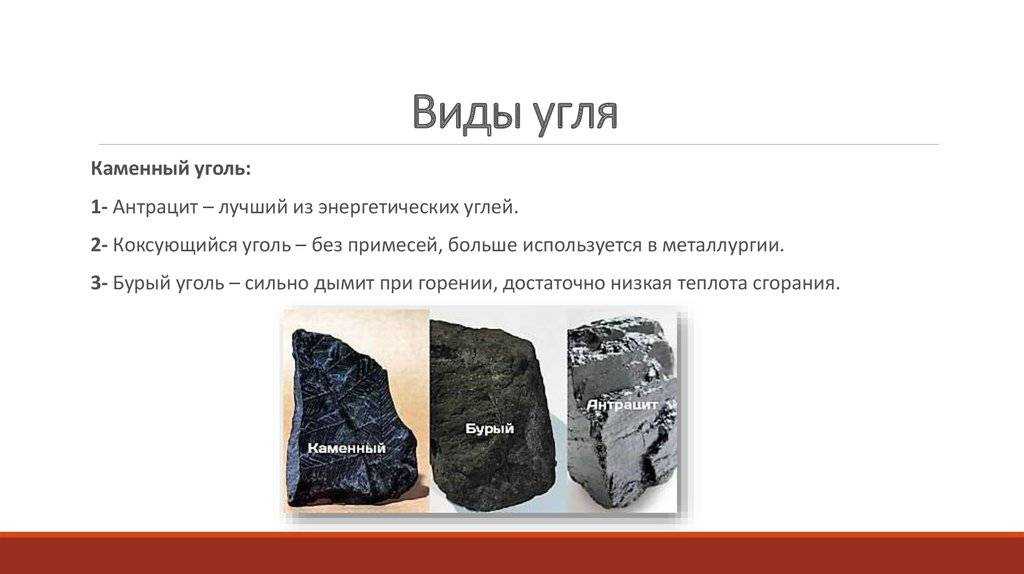 Виды угля

Каменный уголь:

1- Антрацит – лучший из энергетических углей.

2- Коксующийся уголь – без примесей, больше используется в металлургии.

3- Бурый уголь – сильно дымит при горении, достаточно низкая теплота сгорания.

Каменный

Бурый

Антрацит